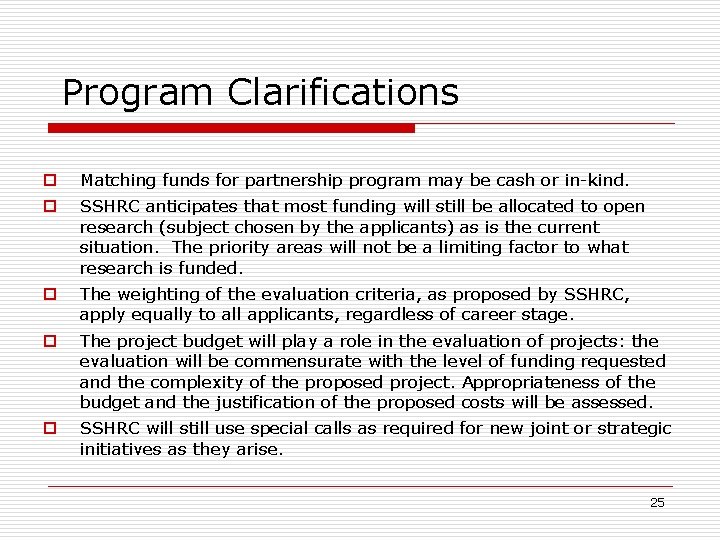 Program Clarifications

Matching funds for partnership program may be cash or in-kind.

SSHRC anticipates that most funding will still be allocated to open research (subject chosen by the applicants) as is the current situation. The priority areas will not be a limiting factor to what research is funded.

The weighting of the evaluation criteria, as proposed by SSHRC, apply equally to all applicants, regardless of career stage.

The project budget will play a role in the evaluation of projects: the evaluation will be commensurate with the level of funding requested and the complexity of the proposed project. Appropriateness of the budget and the justification of the proposed costs will be assessed.

SSHRC will still use special calls as required for new joint or strategic initiatives as they arise.

25